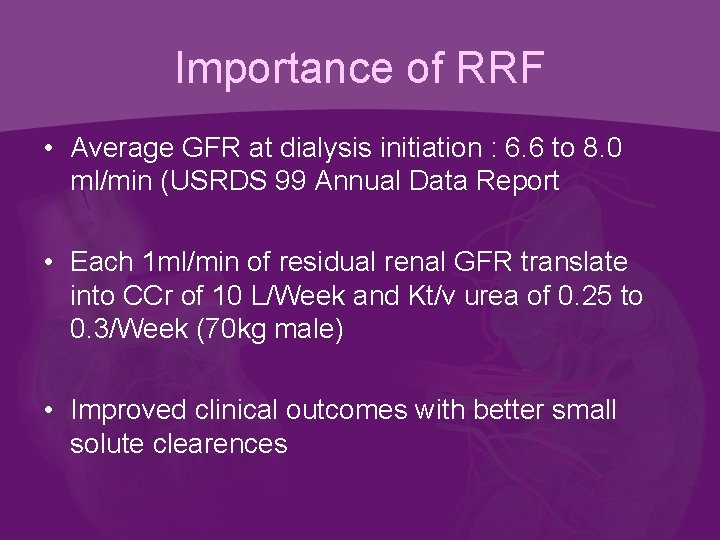 Importance of RRF

• Average GFR at dialysis initiation : 6.6 to 8.0 ml/min (USRDS 99 Annual Data Report

• Each 1ml/min of residual renal GFR translate into CCr of 10 L/Week and Kt/v urea of 0.25 to 0.3/Week (70kg male)

• Improved clinical outcomes with better small solute clearences